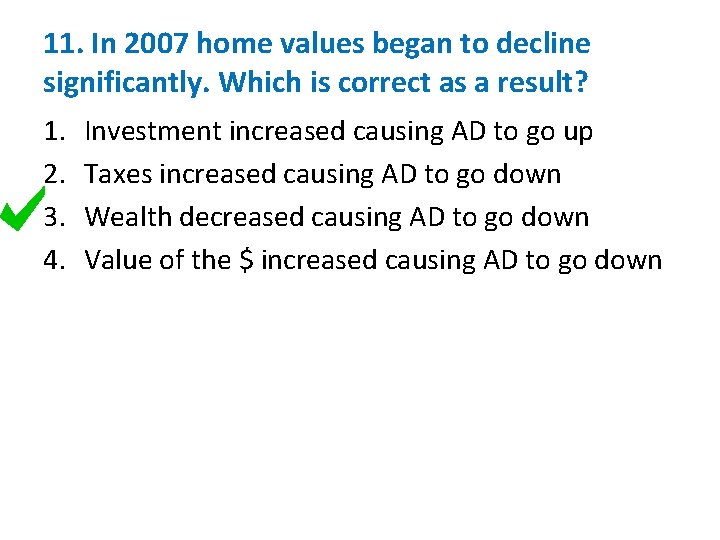 11. In 2007 home values began to decline significantly. Which is correct as a result?

1. Investment increased causing AD to go up
2. Taxes increased causing AD to go down
3. Wealth decreased causing AD to go down
4. Value of the \$ increased causing AD to go down